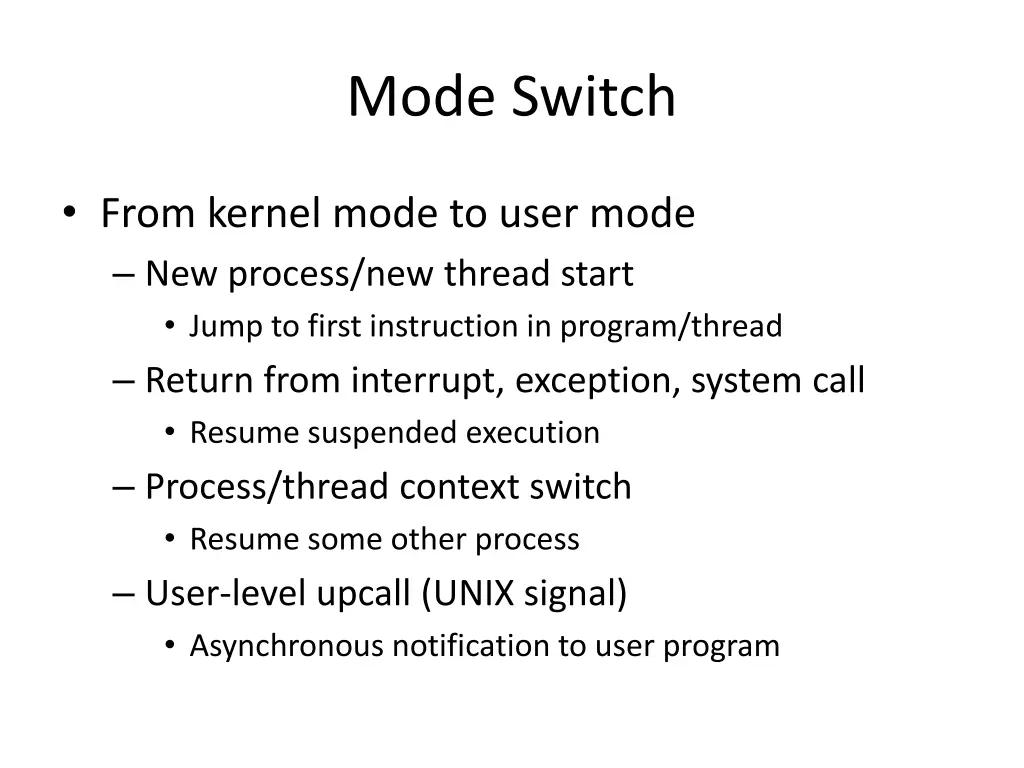 Mode Switch

• From kernel mode to user mode
– New process/new thread start
• Jump to first instruction in program/thread
– Return from interrupt, exception, system call
• Resume suspended execution
– Process/thread context switch
• Resume some other process
– User-level upcall (UNIX signal)
• Asynchronous notification to user program